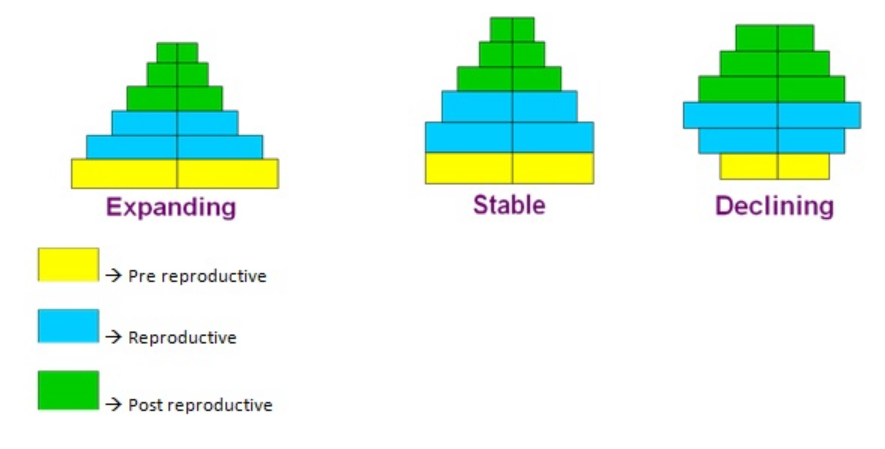 Expanding

Stable

Declining

→ Pre reproductive

→ Reproductive

→ Post reproductive